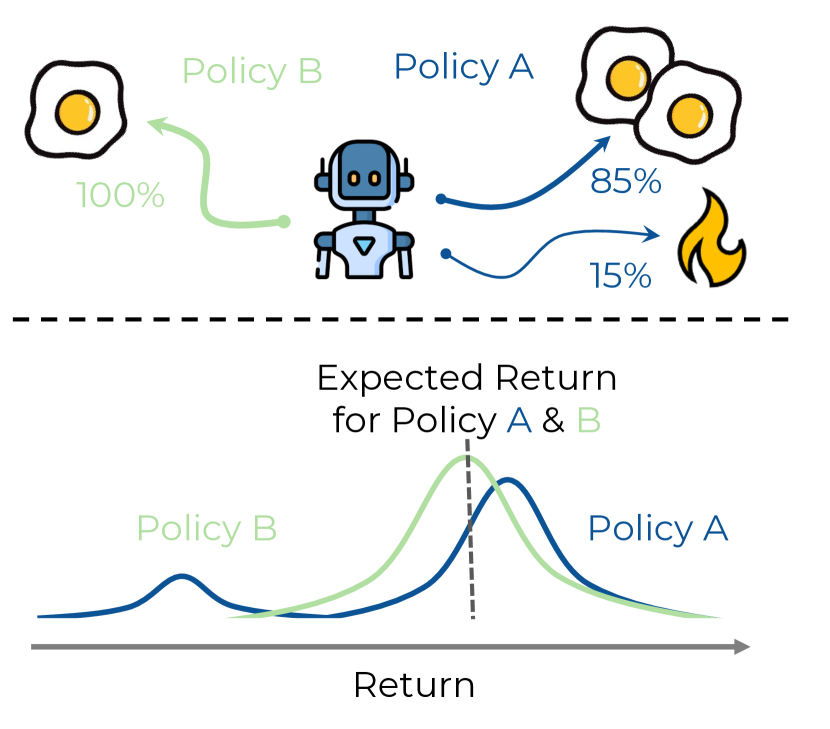 Policy B

Policy A

100%

85%

15%

Expected Return for Policy A & B

Policy B

Policy A

Return